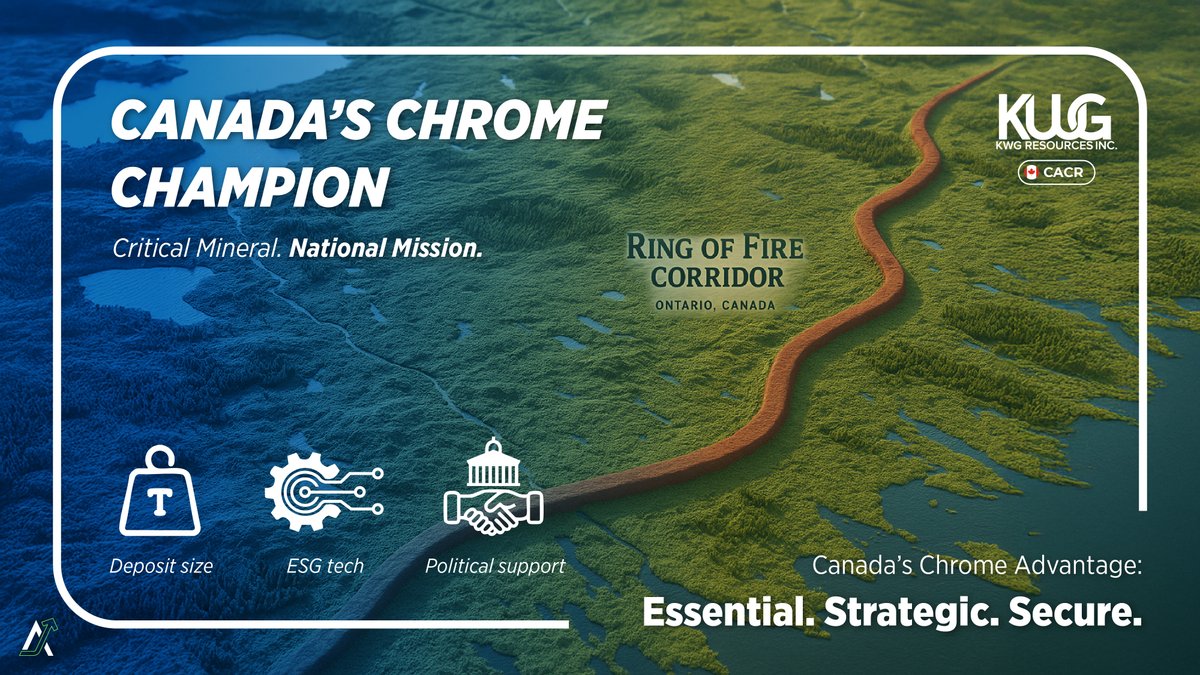 CANADA'S CHROME CHAMPION

Critical Mineral. National Mission.

KWG
KWG RESOURCES INC.
CACR

RING OF FIRE CORRIDOR
ONTARIO, CANADA

T

Deposit size

ESG tech

Political support

Canada's Chrome Advantage:
Essential. Strategic. Secure.